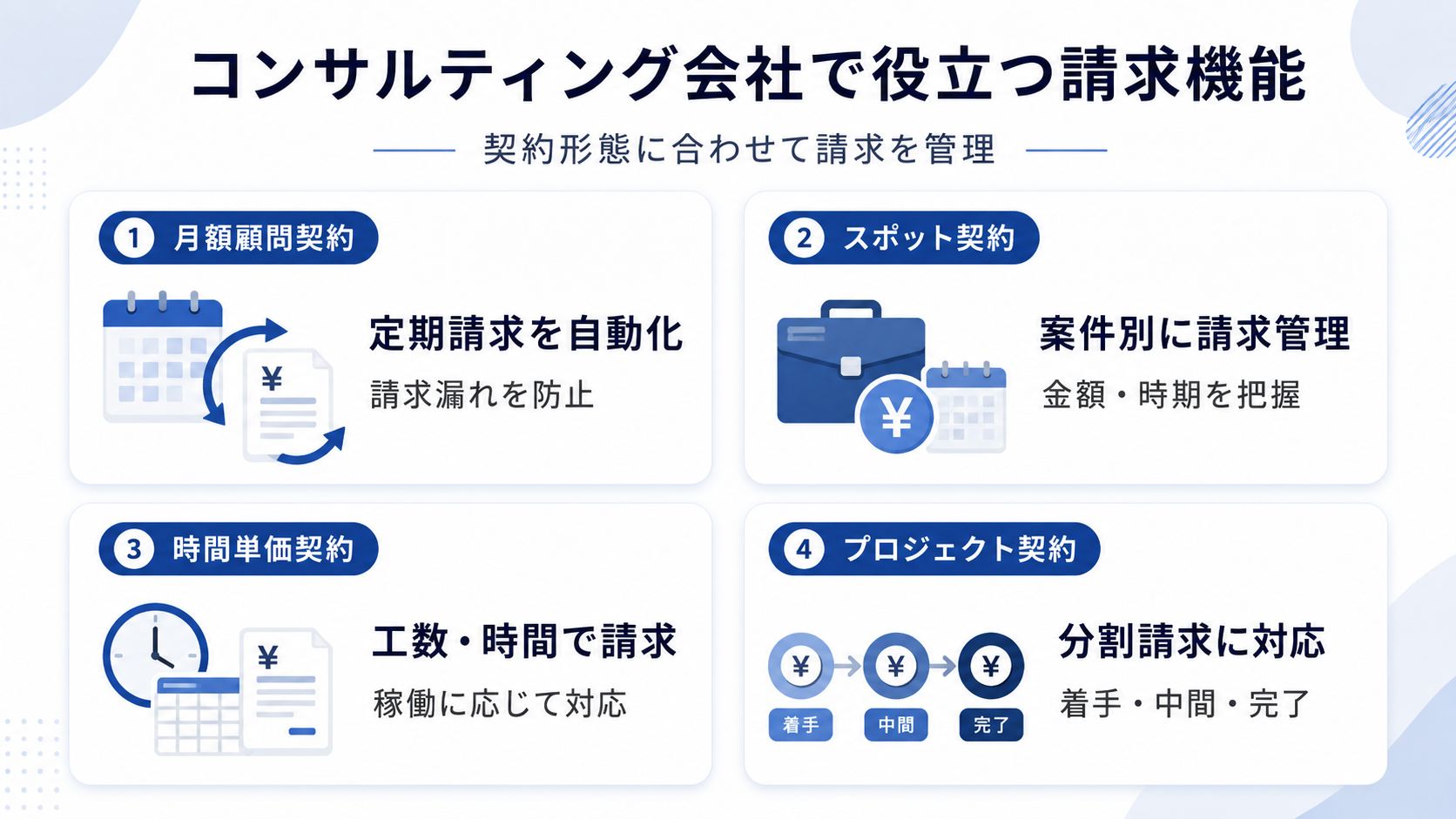 コンサルティング会社で役立つ請求機能

契約形態に合わせて請求を管理

1 月額顧問契約

¥

定期請求を自動化

請求漏れを防止

2 スポット契約

¥

案件別に請求管理

金額・時期を把握

3 時間単価契約

¥

工数・時間で請求

稼働に応じて対応

4 プロジェクト契約

¥ ¥ ¥

着手 中間 完了

分割請求に対応

着手・中間・完了